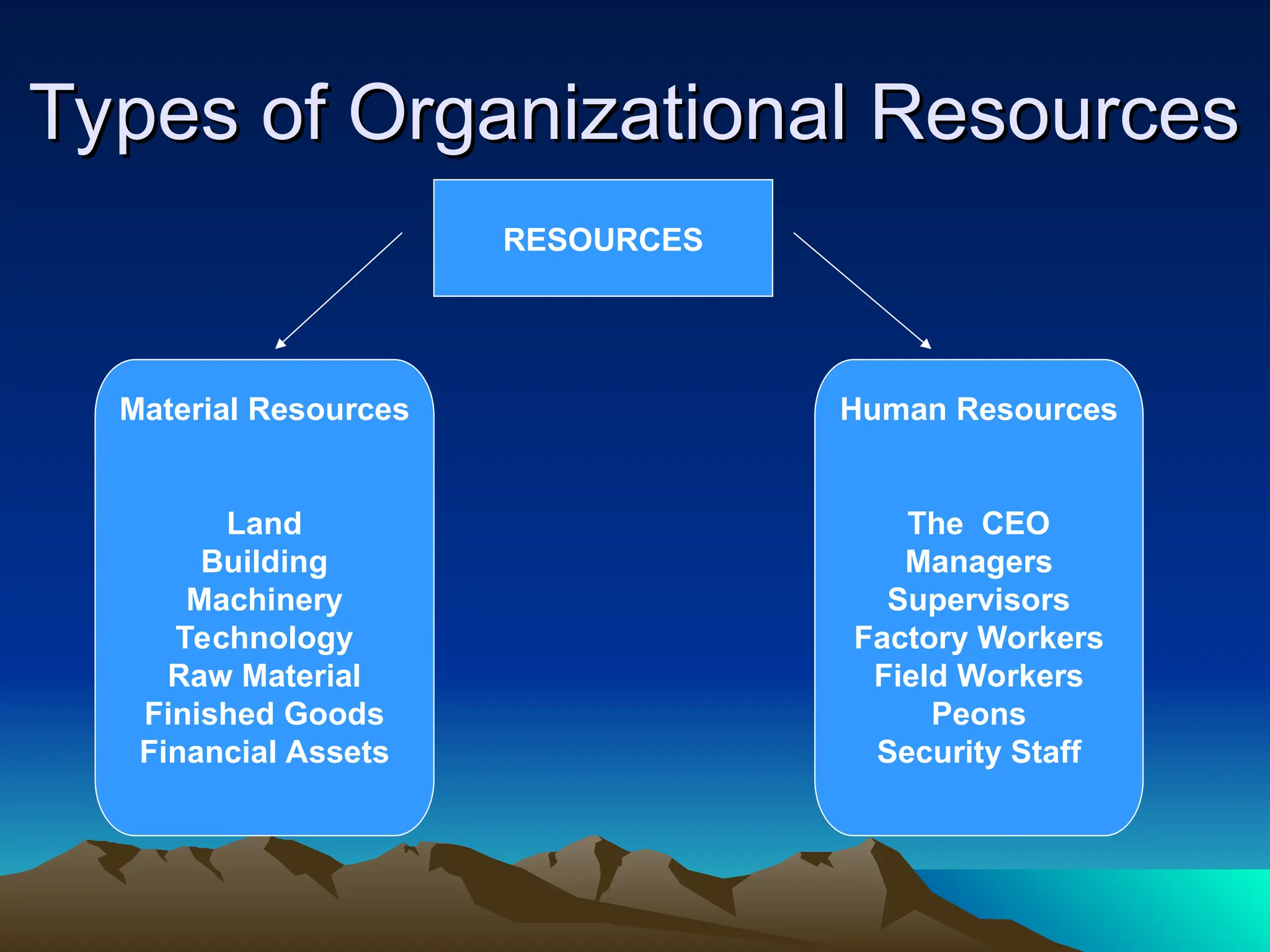 Types of Organizational Resources

RESOURCES

Material Resources

Land
Building
Machinery
Technology
Raw Material
Finished Goods
Financial Assets

Human Resources

The CEO
Managers
Supervisors
Factory Workers
Field Workers
Peons
Security Staff